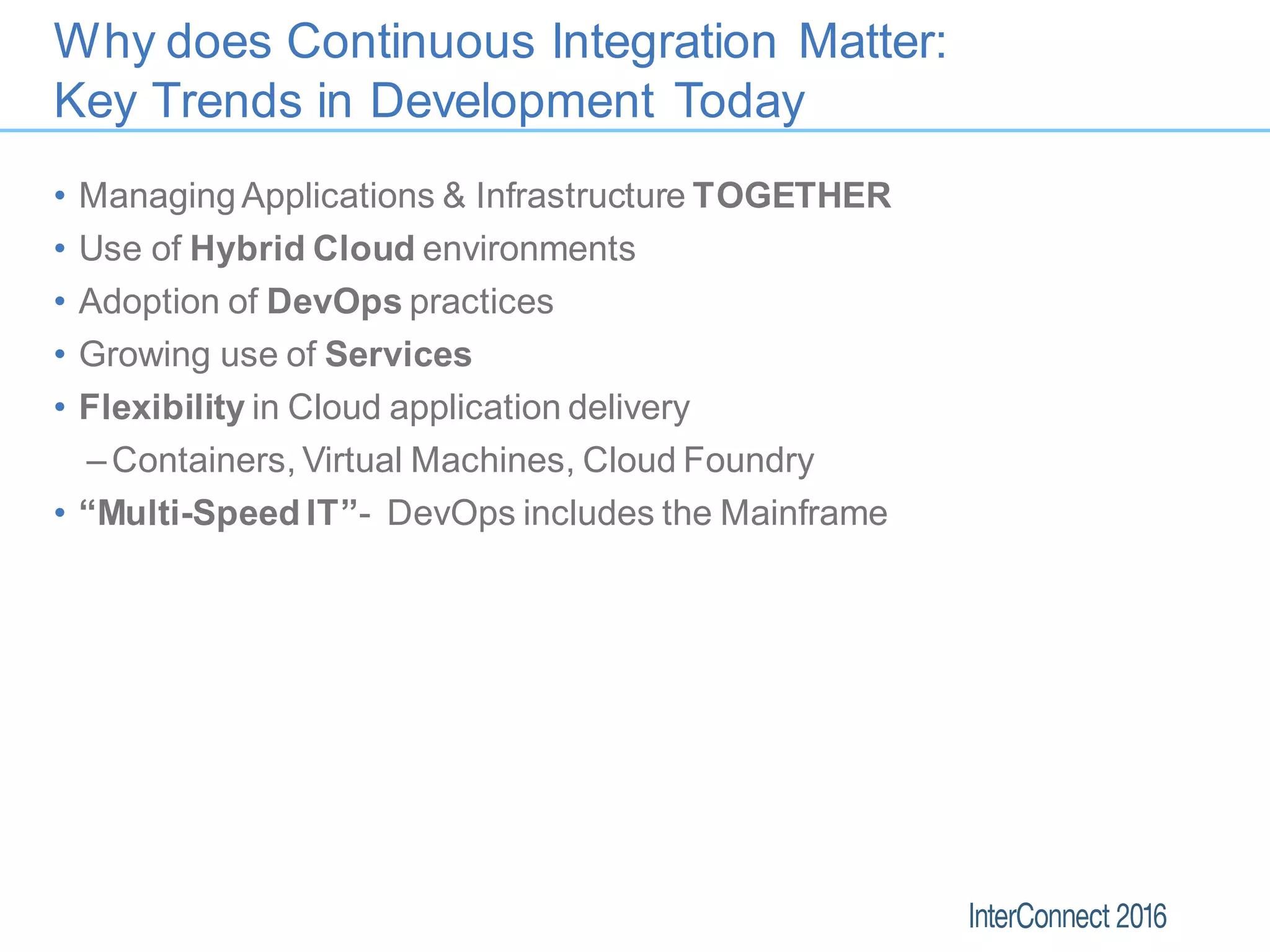 Why does Continuous Integration Matter:
Key Trends in Development Today

• Managing Applications & Infrastructure TOGETHER
• Use of Hybrid Cloud environments
• Adoption of DevOps practices
• Growing use of Services
• Flexibility in Cloud application delivery
– Containers, Virtual Machines, Cloud Foundry
• “Multi-Speed IT”- DevOps includes the Mainframe

InterConnect 2016